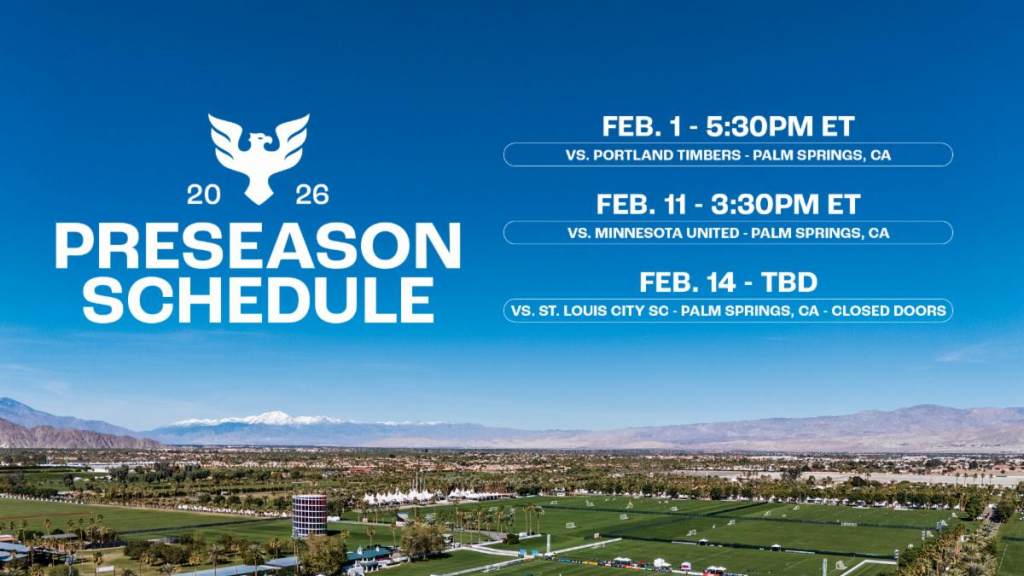 20 26
PRESEASON SCHEDULE

FEB. 1 - 5:30PM ET
VS. PORTLAND TIMBERS - PALM SPRINGS, CA

FEB. 11 - 3:30PM ET
VS. MINNESOTA UNITED - PALM SPRINGS, CA

FEB. 14 - TBD
VS. ST. LOUIS CITY SC - PALM SPRINGS, CA - CLOSED DOORS